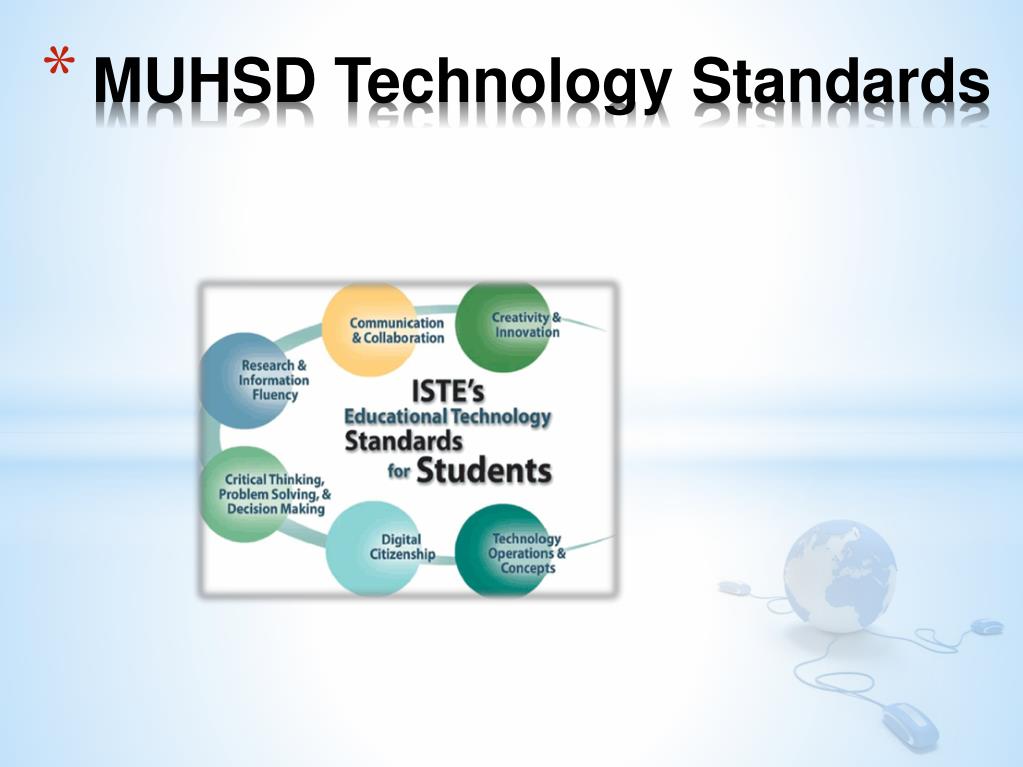 * MUHSD Technology Standards

Communication & Collaboration

Creativity & Innovation

Research & Information Fluency

ISTE's Educational Technology Standards for Students

Critical Thinking, Problem Solving, & Decision Making

Digital Citizenship

Technology Operations & Concepts